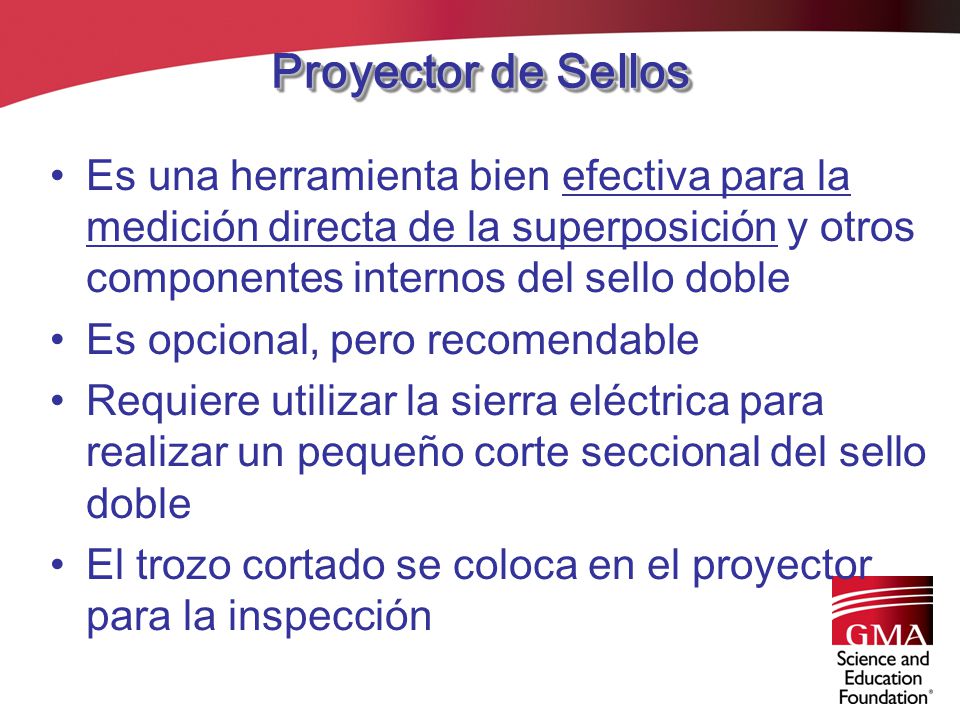 Proyector de Sellos

• Es una herramienta bien efectiva para la medición directa de la superposición y otros componentes internos del sello doble

• Es opcional, pero recomendable

• Requiere utilizar la sierra eléctrica para realizar un pequeño corte seccional del sello doble

• El trozo cortado se coloca en el proyector para la inspección

GMA
Science and Education Foundation®